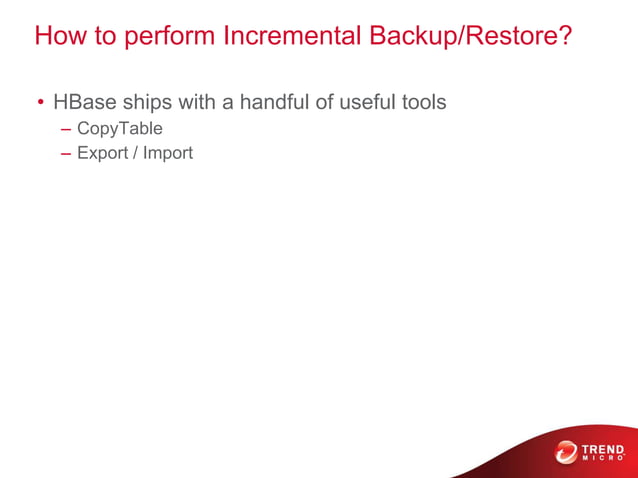 How to perform Incremental Backup/Restore?

• HBase ships with a handful of useful tools
– CopyTable
– Export / Import

TREND MICRO